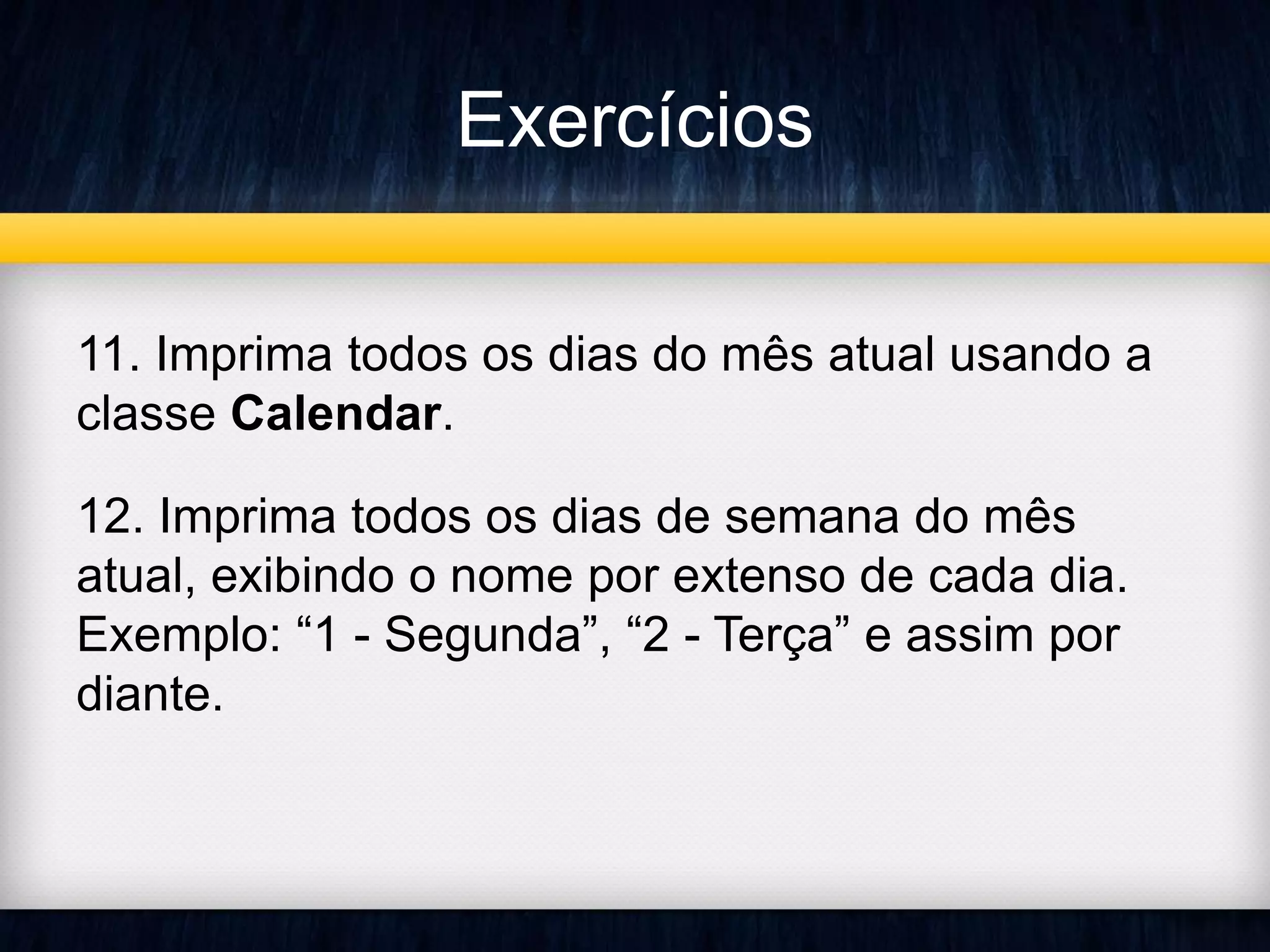 Exercícios

11. Imprima todos os dias do mês atual usando a classe Calendar.

12. Imprima todos os dias de semana do mês atual, exibindo o nome por extenso de cada dia. Exemplo: “1 - Segunda”, “2 - Terça” e assim por diante.